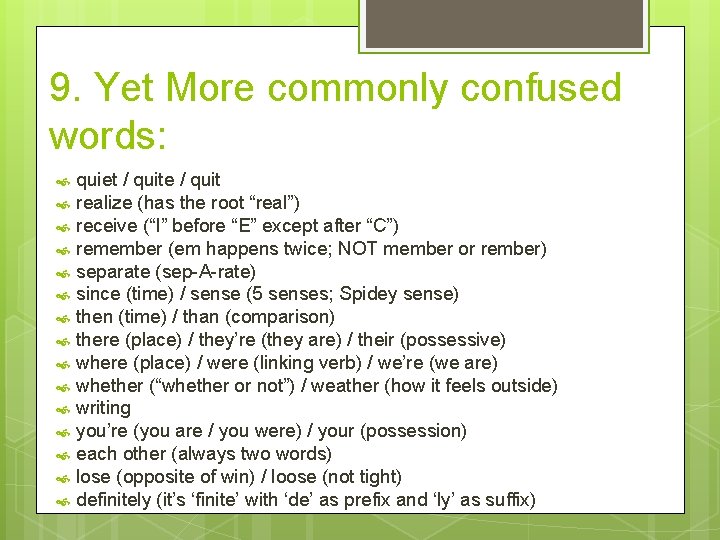 9. Yet More commonly confused words:

quiet / quite / quit
realize (has the root “real”)
receive (“I” before “E” except after “C”)
remember (em happens twice; NOT member or rember)
separate (sep-A-rate)
since (time) / sense (5 senses; Spidey sense)
then (time) / than (comparison)
there (place) / they’re (they are) / their (possessive)
where (place) / were (linking verb) / we’re (we are)
whether (“whether or not”) / weather (how it feels outside)
writing
you’re (you are / you were) / your (possession)
each other (always two words)
lose (opposite of win) / loose (not tight)
definitely (it’s ‘finite’ with ‘de’ as prefix and ‘ly’ as suffix)